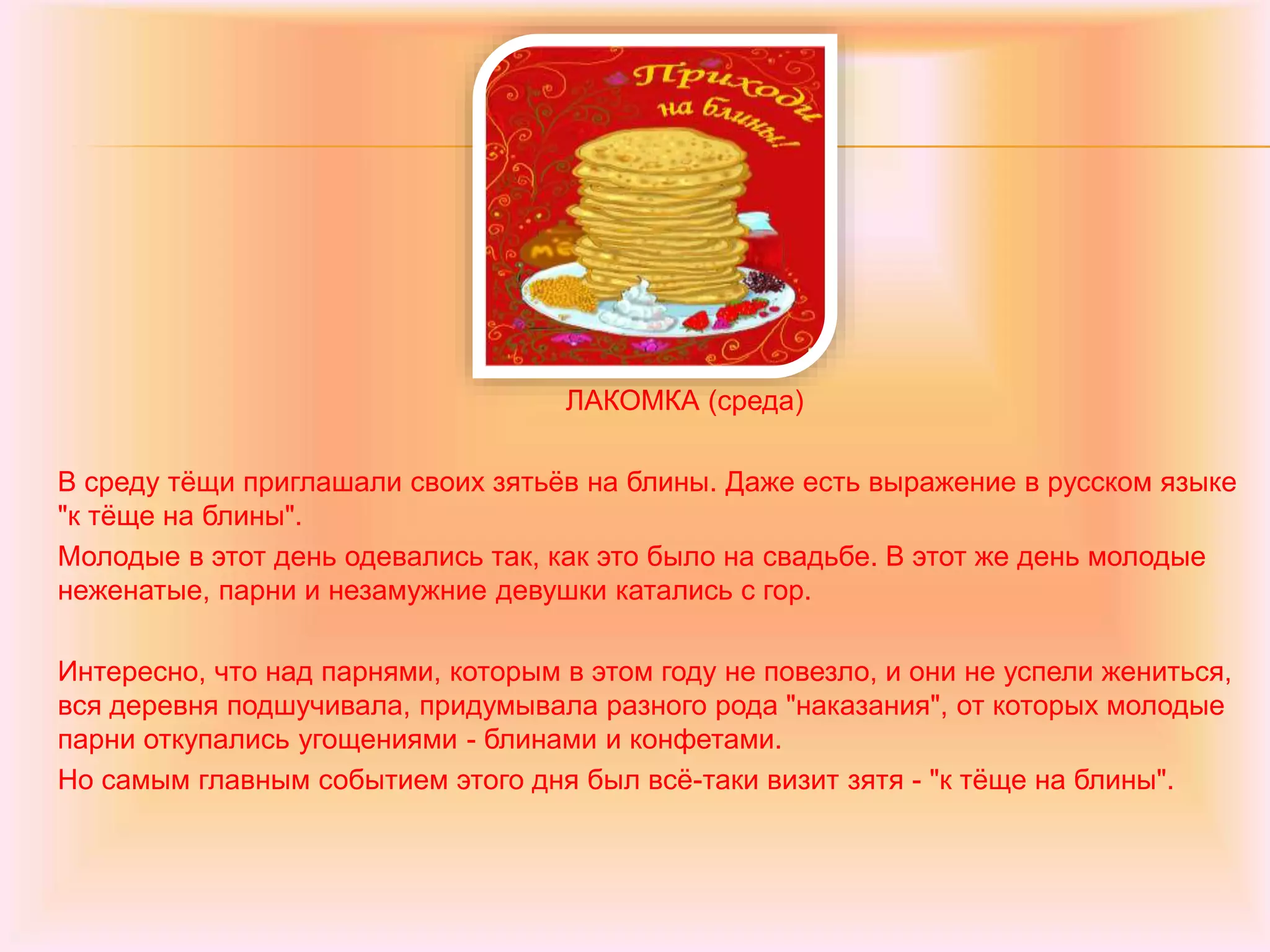 Приходи на блины!

ЛАКОМКА (среда)

В среду тёщи приглашали своих зятьёв на блины. Даже есть выражение в русском языке "к тёще на блины".

Молодые в этот день одевались так, как это было на свадьбе. В этот же день молодые неженатые, парни и незамужние девушки катались с гор.

Интересно, что над парнями, которым в этом году не повезло, и они не успели жениться, вся деревня подшучивала, придумывала разного рода "наказания", от которых молодые парни откупались угощениями - блинами и конфетами.

Но самым главным событием этого дня был всё-таки визит зятя - "к тёще на блины".